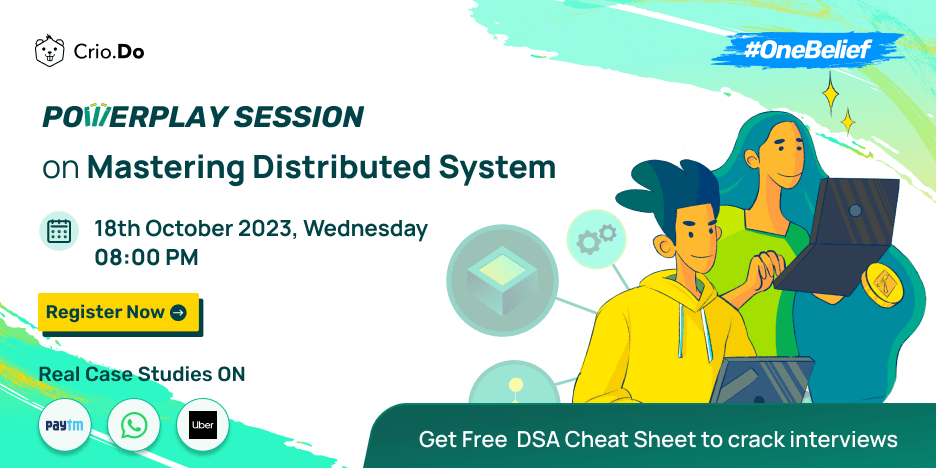 Crio.Do

#OneBelief

POWERPLAY SESSION
on Mastering Distributed System

18th October 2023, Wednesday
08:00 PM

Register Now

Real Case Studies ON

Paytm

Uber

Get Free DSA Cheat Sheet to crack interviews